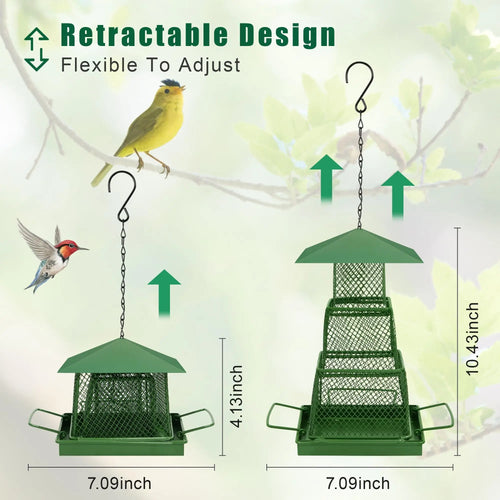 Retractable Design
Flexible To Adjust

4.13inch

7.09inch

10.43inch

7.09inch